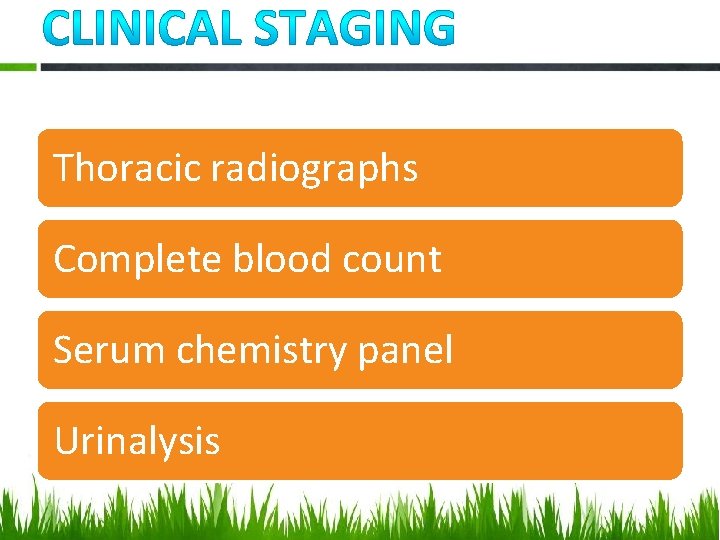 CLINICAL STAGING

Thoracic radiographs

Complete blood count

Serum chemistry panel

Urinalysis